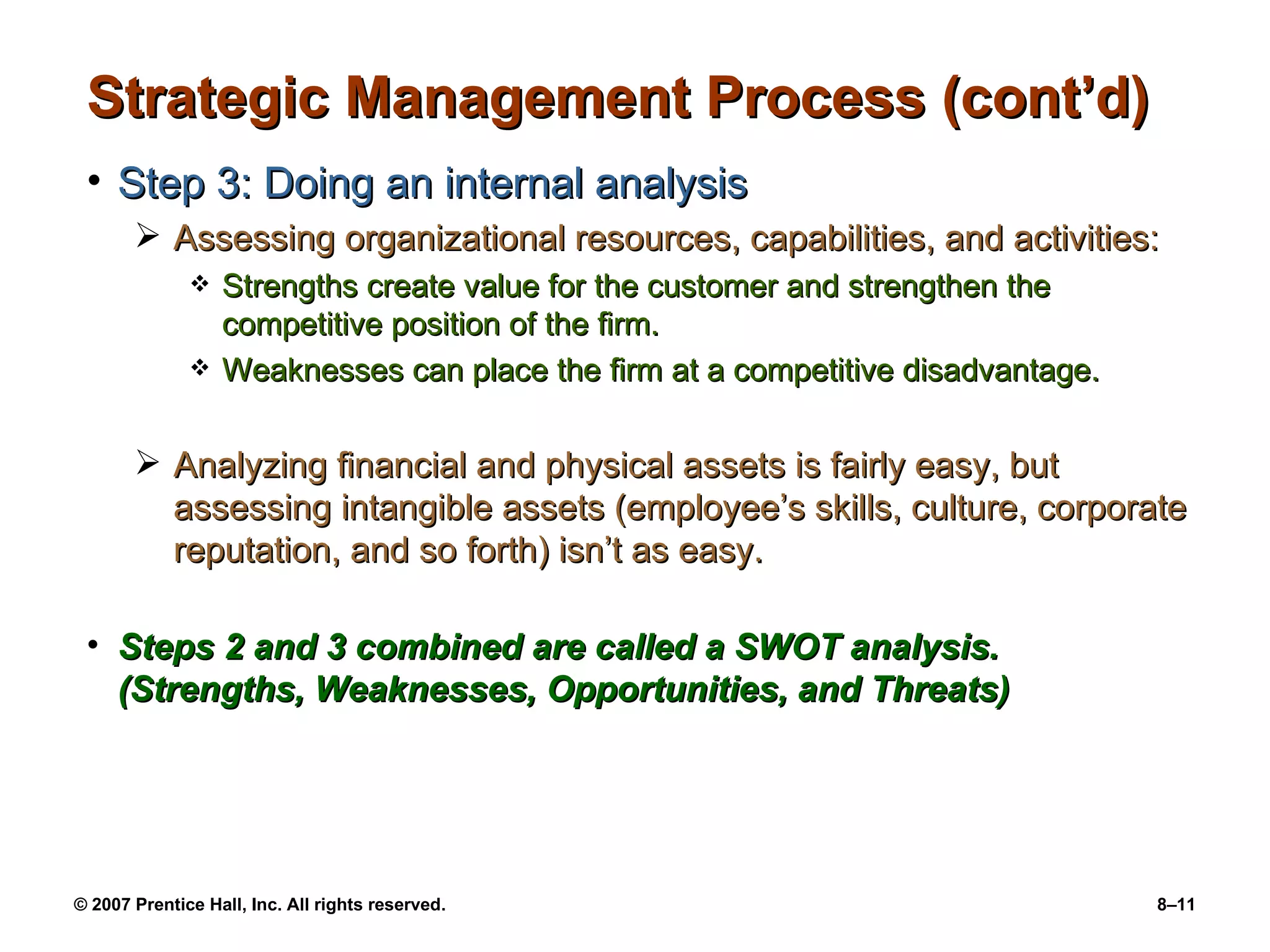 Strategic Management Process (cont’d)

• Step 3: Doing an internal analysis

➢ Assessing organizational resources, capabilities, and activities:

❖ Strengths create value for the customer and strengthen the competitive position of the firm.

❖ Weaknesses can place the firm at a competitive disadvantage.

➢ Analyzing financial and physical assets is fairly easy, but assessing intangible assets (employee’s skills, culture, corporate reputation, and so forth) isn’t as easy.

• Steps 2 and 3 combined are called a SWOT analysis. (Strengths, Weaknesses, Opportunities, and Threats)

© 2007 Prentice Hall, Inc. All rights reserved.

8–11